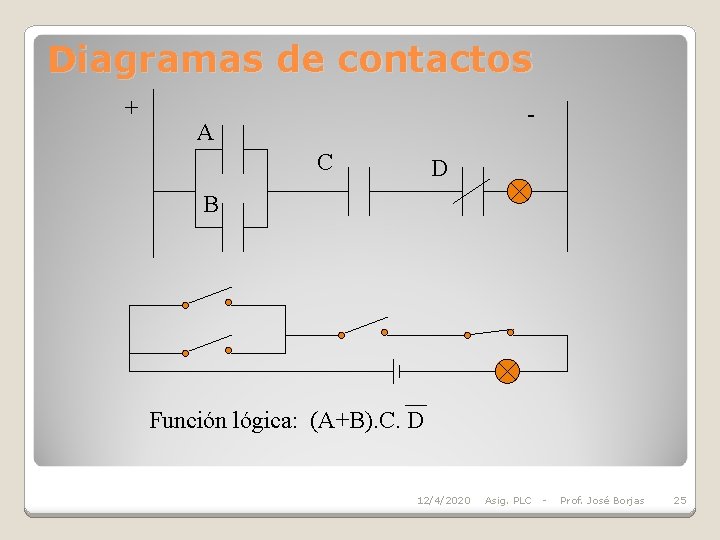 Diagramas de contactos

+

-

A

B

C

D

Función lógica: $(A+B).C.\overline{D}$

12/4/2020 Asig. PLC - Prof. José Borjas 25